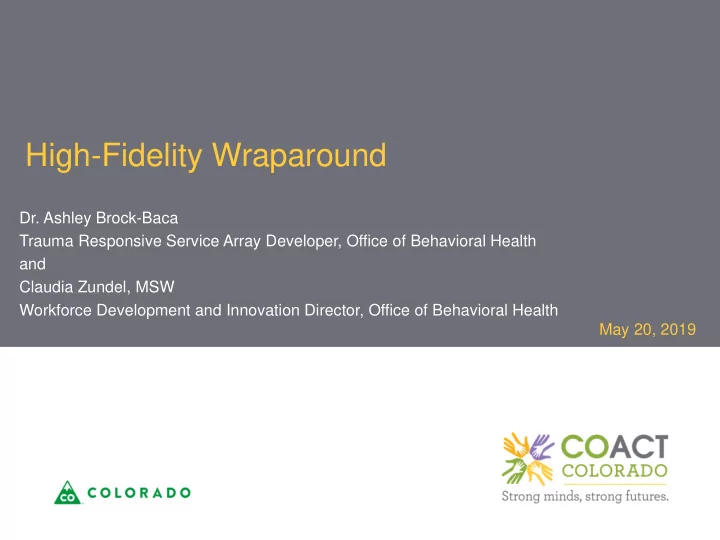 High-Fidelity Wraparound

Dr. Ashley Brock-Baca
Trauma Responsive Service Array Developer, Office of Behavioral Health
and
Claudia Zundel, MSW
Workforce Development and Innovation Director, Office of Behavioral Health

May 20, 2019

CO COLORADO

COACT COLORADO
Strong minds, strong futures.